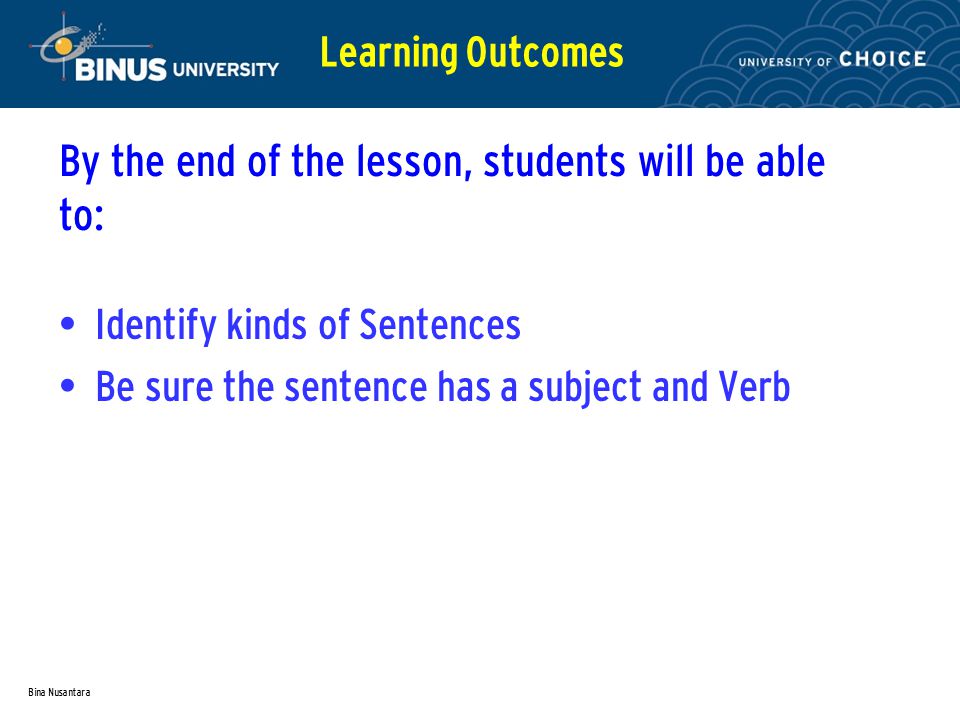 BINUS UNIVERSITY

Learning Outcomes

UNIVERSITY OF CHOICE

By the end of the lesson, students will be able to:

• Identify kinds of Sentences
• Be sure the sentence has a subject and Verb

Bina Nusantara